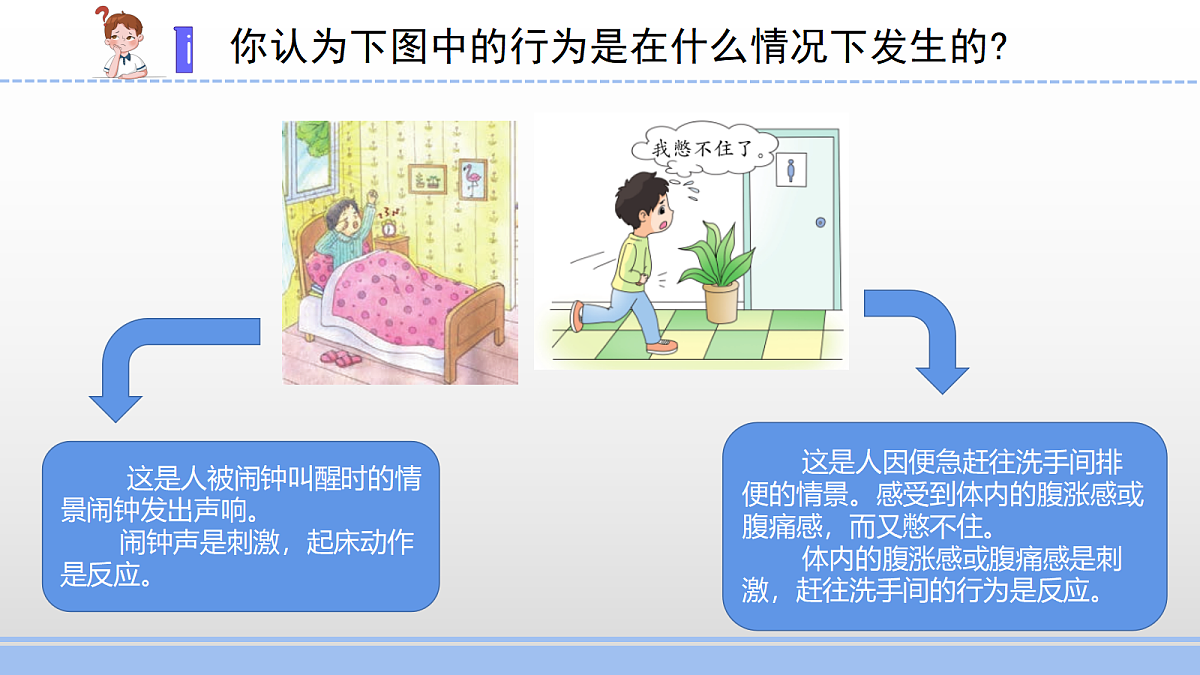 你认为下图中的行为是在什么情况下发生的?

我憋不住了。

这是人被闹钟叫醒时的情景闹钟发出声响。
闹钟声是刺激，起床动作是反应。

这是人因便急赶往洗手间排便的情景。感受到体内的腹涨感或腹痛感，而又憋不住。
体内的腹涨感或腹痛感是刺激，赶往洗手间的行为是反应。